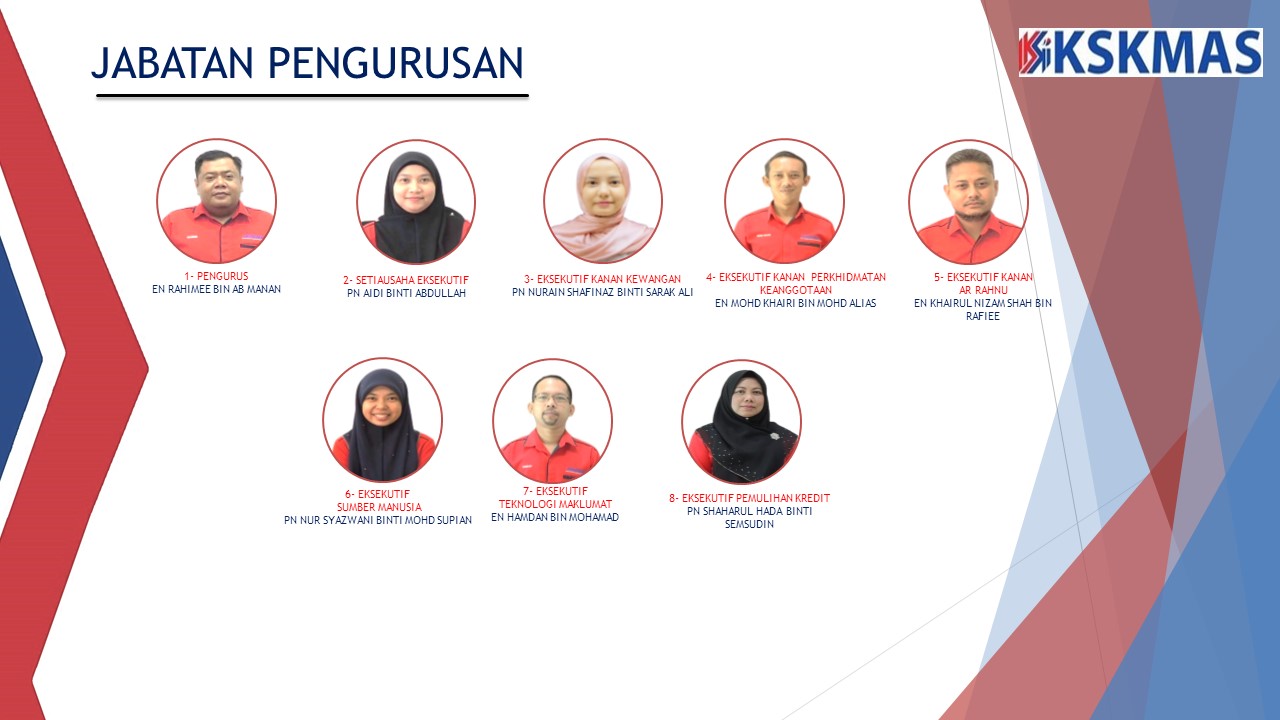 JABATAN PENGURUSAN

KSKMAS

1- PENGURUS
EN RAHIMEE BIN AB MANAN

2- SETIAUSAHA EKSEKUTIF
PN AIDI BINTI ABDULLAH

3- EKSEKUTIF KANAN KEWANGAN
PN NURAIN SHAFINAZ BINTI SARAK ALI

4- EKSEKUTIF KANAN PERKHIDMATAN KEANGGOTAAN
EN MOHD KHAIRI BIN MOHD ALIAS

5- EKSEKUTIF KANAN AR RAHNU
EN KHAIRUL NIZAM SHAH BIN RAFIEE

6- EKSEKUTIF SUMBER MANUSIA
PN NUR SYAZWANI BINTI MOHD SUPIAN

7- EKSEKUTIF TEKNOLOGI MAKLUMAT
EN HAMDAN BIN MOHAMAD

8- EKSEKUTIF PEMULIHAN KREDIT
PN SHAHARUL HADA BINTI SEMSUDIN